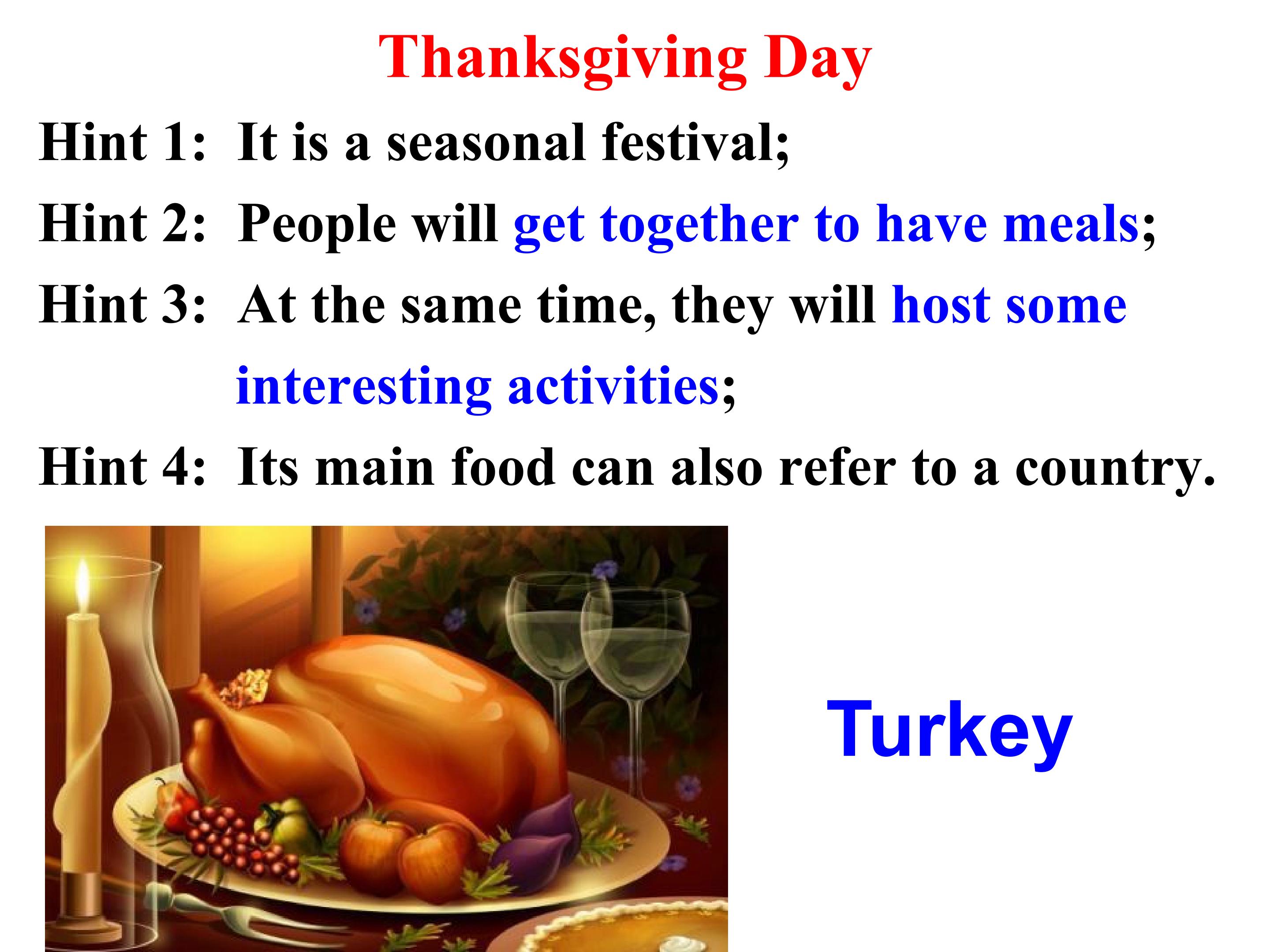 Thanksgiving Day

Hint 1: It is a seasonal festival;

Hint 2: People will get together to have meals;

Hint 3: At the same time, they will host some interesting activities;

Hint 4: Its main food can also refer to a country.

Turkey